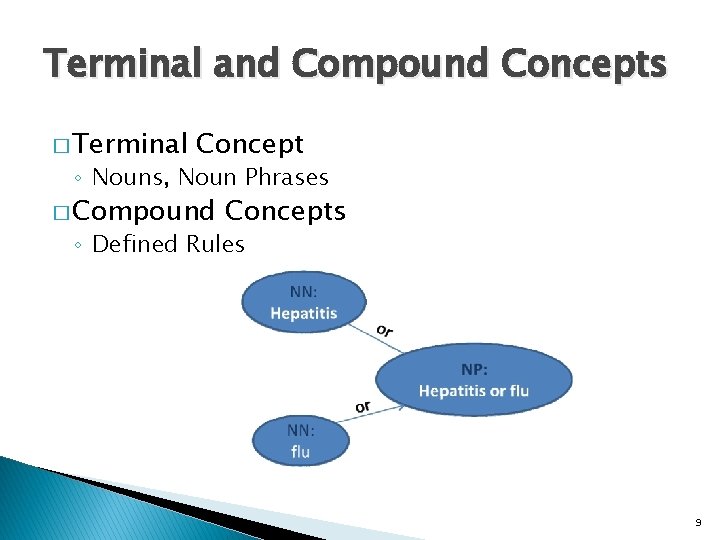 Terminal and Compound Concepts

□ Terminal Concept
◦ Nouns, Noun Phrases

□ Compound Concepts
◦ Defined Rules

NN:
Hepatitis

or

NP:
Hepatitis or flu

or

NN:
flu

9